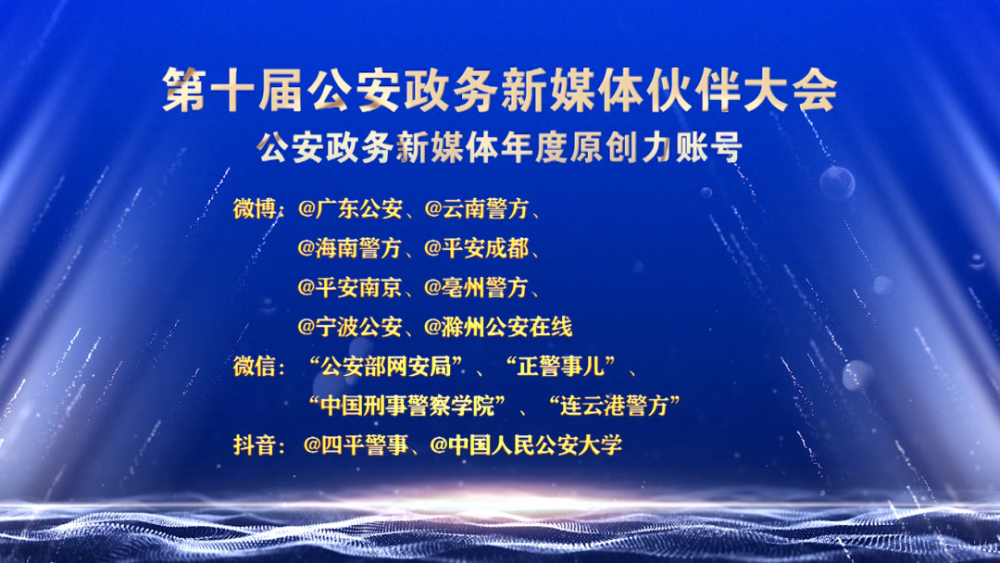 第十届公安政务新媒体伙伴大会
公安政务新媒体年度原创力账号

微博：@广东公安、@云南警方、
@海南警方、@平安成都、
@平安南京、@亳州警方、
@宁波公安、@滁州公安在线
微信：“公安部网安局”、“正警事儿”、
“中国刑事警察学院”、“连云港警方”
抖音：@四平警事、@中国人民公安大学